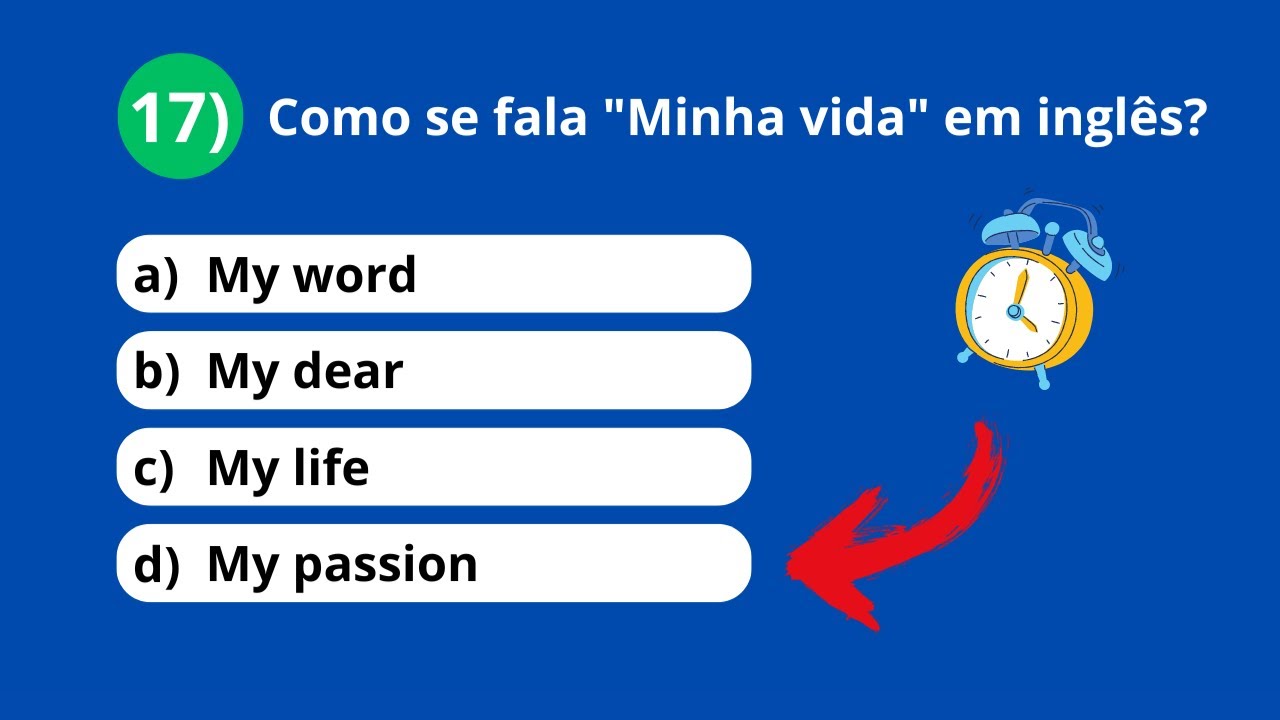 17) Como se fala "Minha vida" em inglês?

a) My word

b) My dear

c) My life

d) My passion